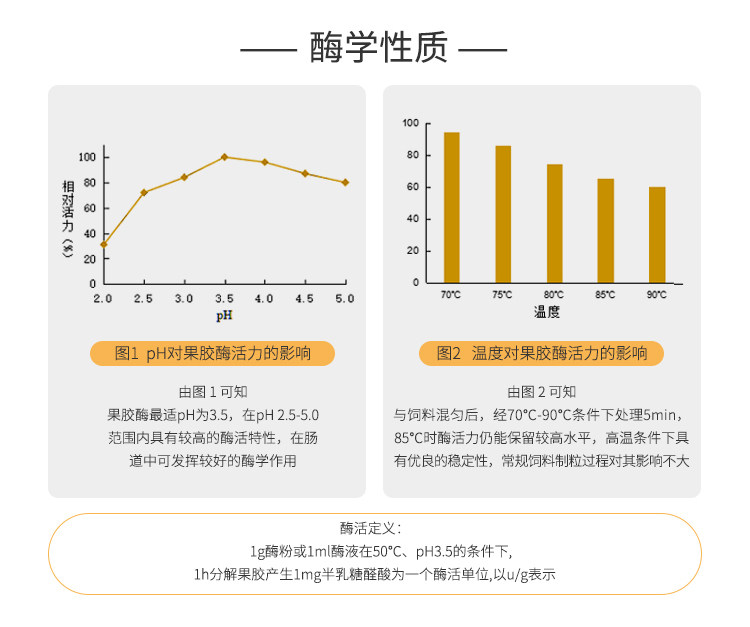 —— 酶学性质 ——

相对活力（%）

100
80
60
40
20
0

2.0 2.5 3.0 3.5 4.0 4.5 5.0

pH

图1 pH对果胶酶活力的影响

由图 1 可知
果胶酶最适pH为3.5，在pH 2.5-5.0范围内具有较高的酶活特性，在肠道中可发挥较好的酶学作用

100
80
60
40
20
0

70℃ 75℃ 80℃ 85℃ 90℃

温度

图2 温度对果胶酶活力的影响

由图 2 可知
与饲料混匀后，经70℃-90℃条件下处理5min，85℃时酶活力仍能保留较高水平，高温条件下具有优良的稳定性，常规饲料制粒过程对其影响不大

酶活定义：
1g酶粉或1ml酶液在50℃、pH3.5的条件下，
1h分解果胶产生1mg半乳糖醛酸为一个酶活单位,以u/g表示